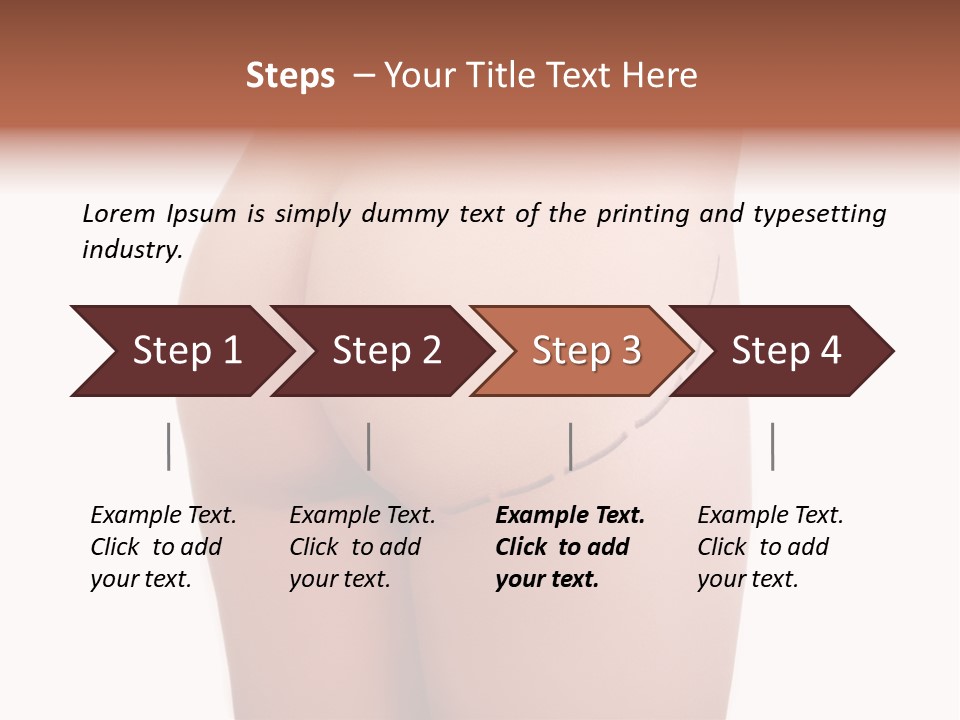 Steps – Your Title Text Here

Lorem Ipsum is simply dummy text of the printing and typesetting industry.

Step 1

Step 2

Step 3

Step 4

Example Text. Click to add your text.

Example Text. Click to add your text.

Example Text. Click to add your text.

Example Text. Click to add your text.